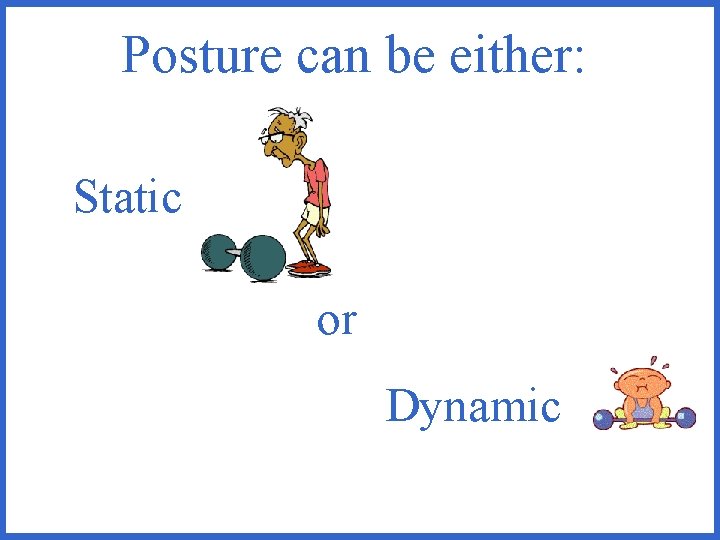 Posture can be either:

Static

or

Dynamic